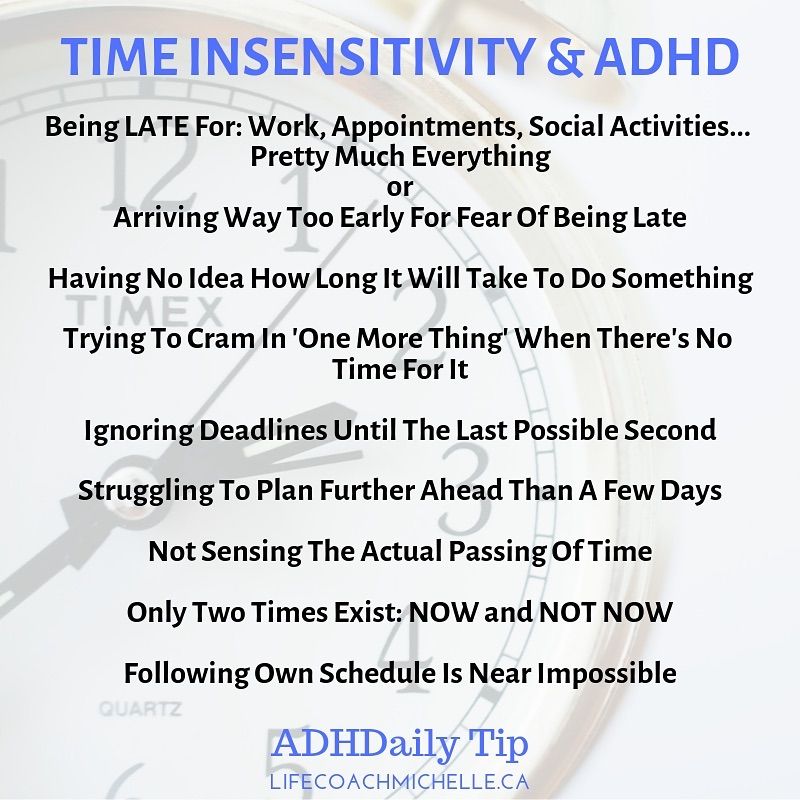 TIME INSENSITIVITY & ADHD

Being LATE For: Work, Appointments, Social Activities... Pretty Much Everything
or
Arriving Way Too Early For Fear Of Being Late

Having No Idea How Long It Will Take To Do Something

Trying To Cram In 'One More Thing' When There's No Time For It

Ignoring Deadlines Until The Last Possible Second

Struggling To Plan Further Ahead Than A Few Days

Not Sensing The Actual Passing Of Time

Only Two Times Exist: NOW and NOT NOW

Following Own Schedule Is Near Impossible

TIMEX

QUARTZ

ADHDaily Tip
LIFECOACHMICHELLE.CA